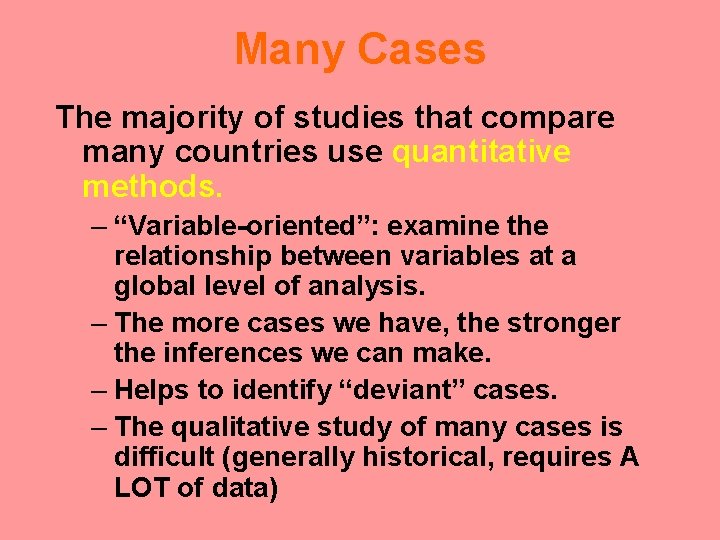 Many Cases

The majority of studies that compare many countries use quantitative methods.

– “Variable-oriented”: examine the relationship between variables at a global level of analysis.

– The more cases we have, the stronger the inferences we can make.

– Helps to identify “deviant” cases.

– The qualitative study of many cases is difficult (generally historical, requires A LOT of data)